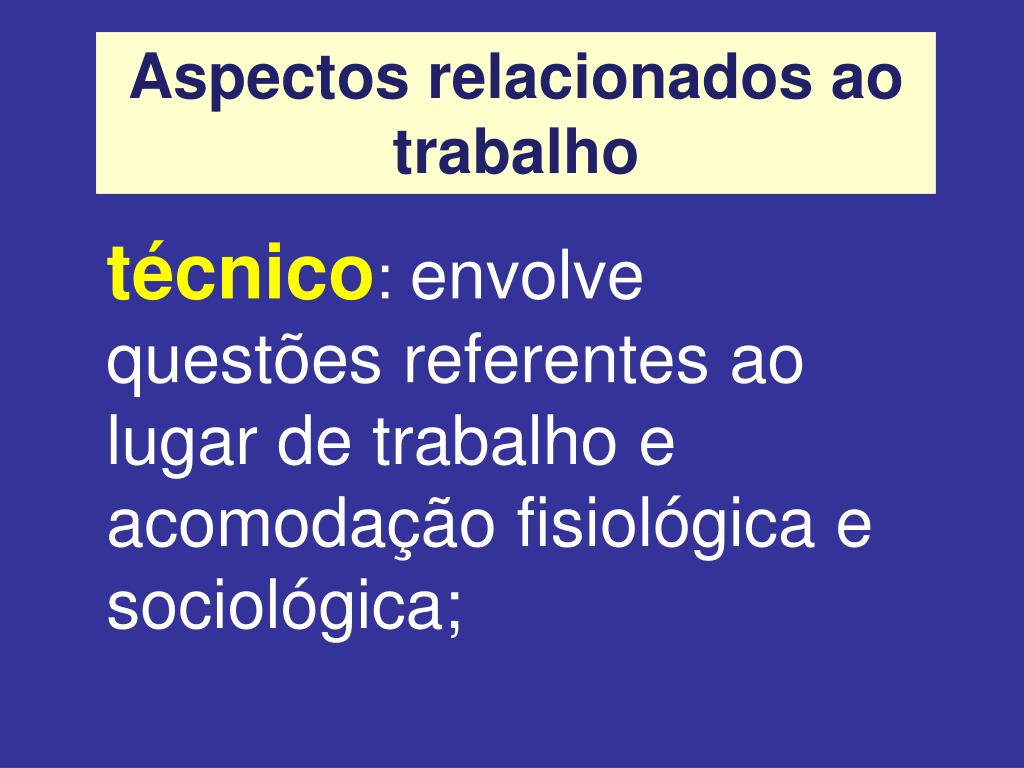 Aspectos relacionados ao trabalho

técnico: envolve questões referentes ao lugar de trabalho e acomodação fisiológica e sociológica;